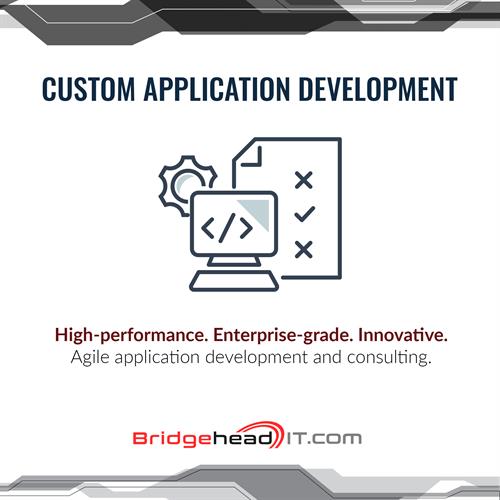 CUSTOM APPLICATION DEVELOPMENT

</>

High-performance. Enterprise-grade. Innovative.
Agile application development and consulting.

BridgeheadIT.com